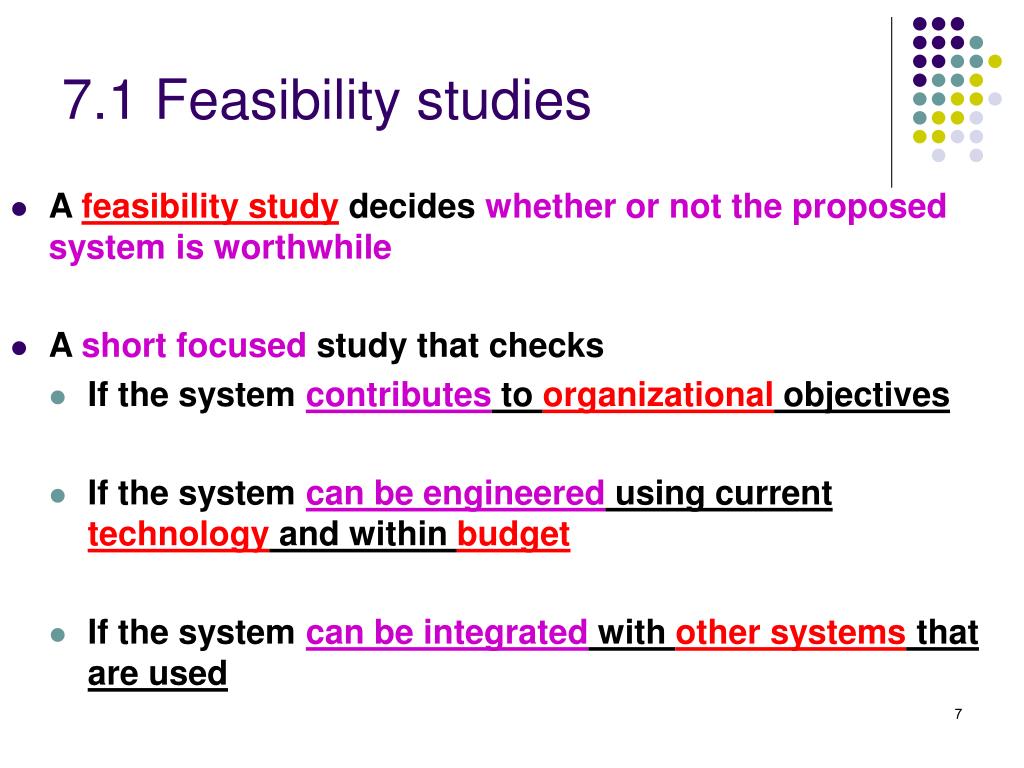 7.1 Feasibility studies

- A feasibility study decides whether or not the proposed system is worthwhile

- A short focused study that checks
  - If the system contributes to organizational objectives

  - If the system can be engineered using current technology and within budget

  - If the system can be integrated with other systems that are used

7